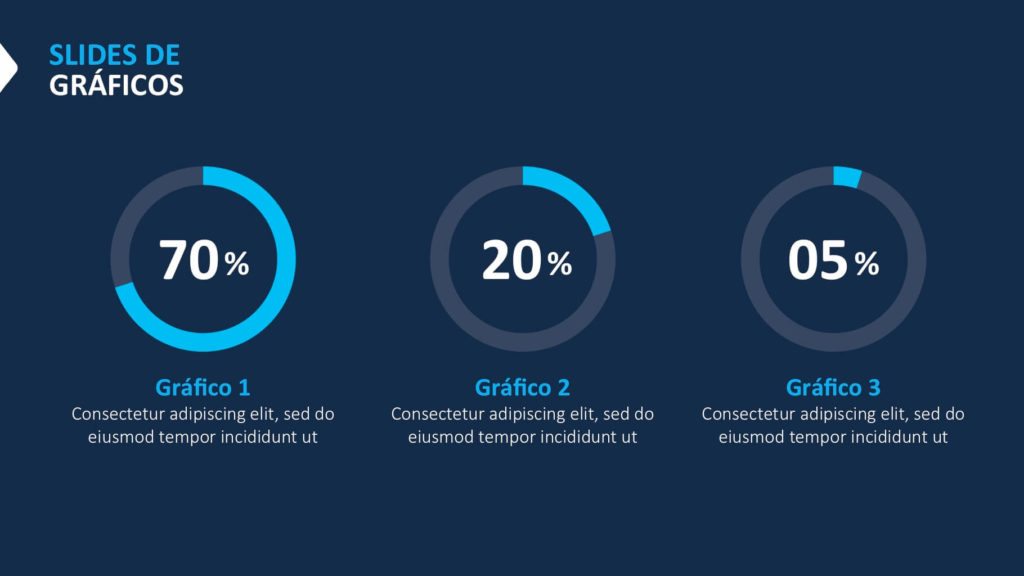 SLIDES DE
GRÁFICOS

70%

Gráfico 1
Consectetur adipiscing elit, sed do eiusmod tempor incididunt ut

20%

Gráfico 2
Consectetur adipiscing elit, sed do eiusmod tempor incididunt ut

05%

Gráfico 3
Consectetur adipiscing elit, sed do eiusmod tempor incididunt ut